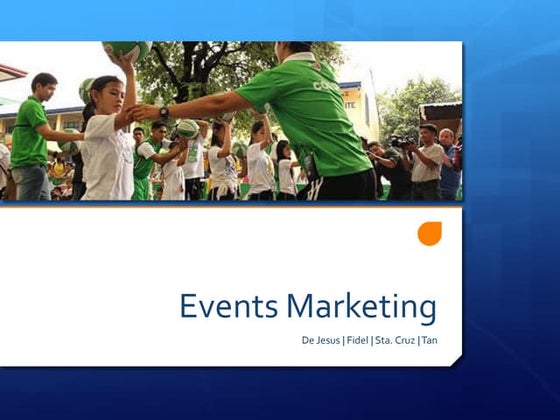 Events Marketing

De Jesus | Fidel | Sta. Cruz | Tan